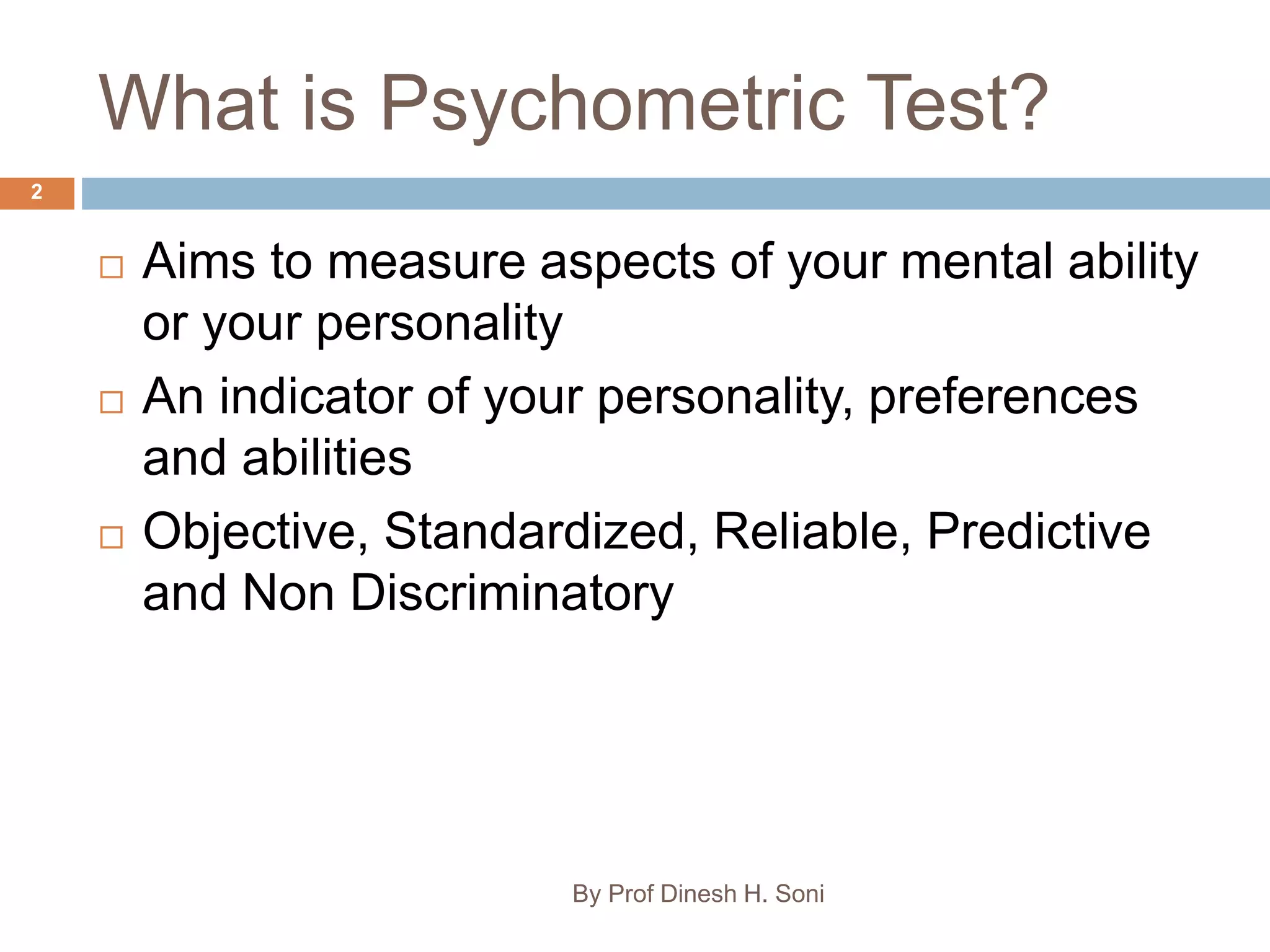 What is Psychometric Test?

2

□ Aims to measure aspects of your mental ability or your personality

□ An indicator of your personality, preferences and abilities

□ Objective, Standardized, Reliable, Predictive and Non Discriminatory

By Prof Dinesh H. Soni